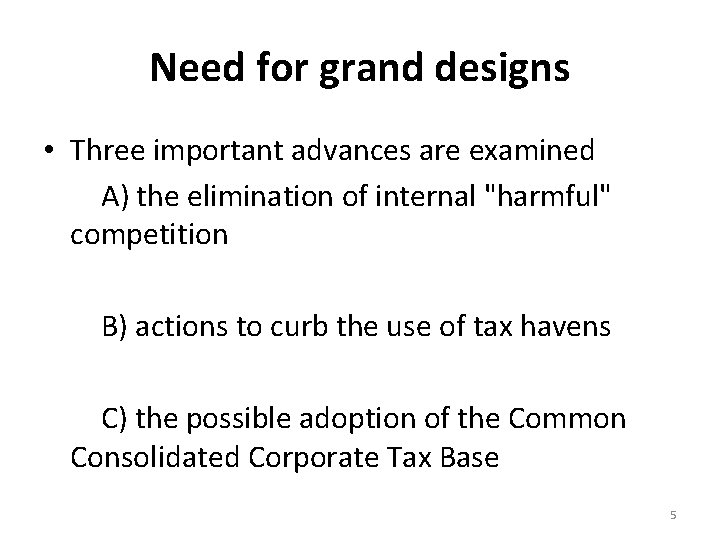 Need for grand designs

• Three important advances are examined

A) the elimination of internal "harmful" competition

B) actions to curb the use of tax havens

C) the possible adoption of the Common Consolidated Corporate Tax Base

5